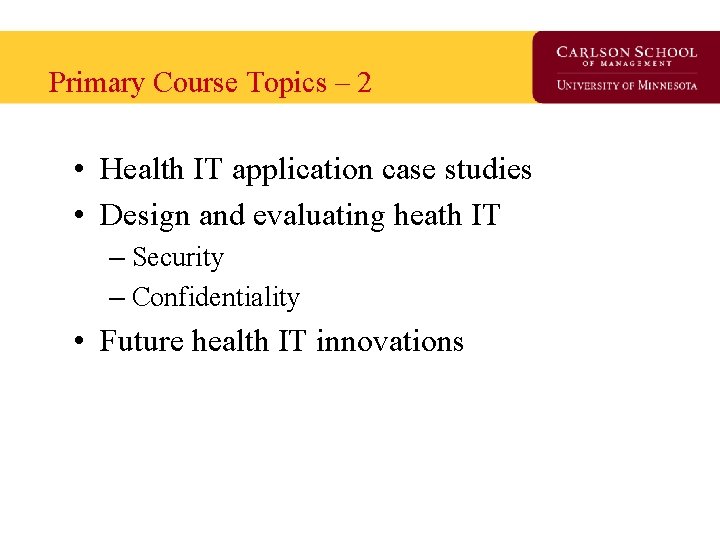 Primary Course Topics – 2

CARLSON SCHOOL
OF MANAGEMENT
UNIVERSITY OF MINNESOTA

• Health IT application case studies
• Design and evaluating heath IT
– Security
– Confidentiality
• Future health IT innovations